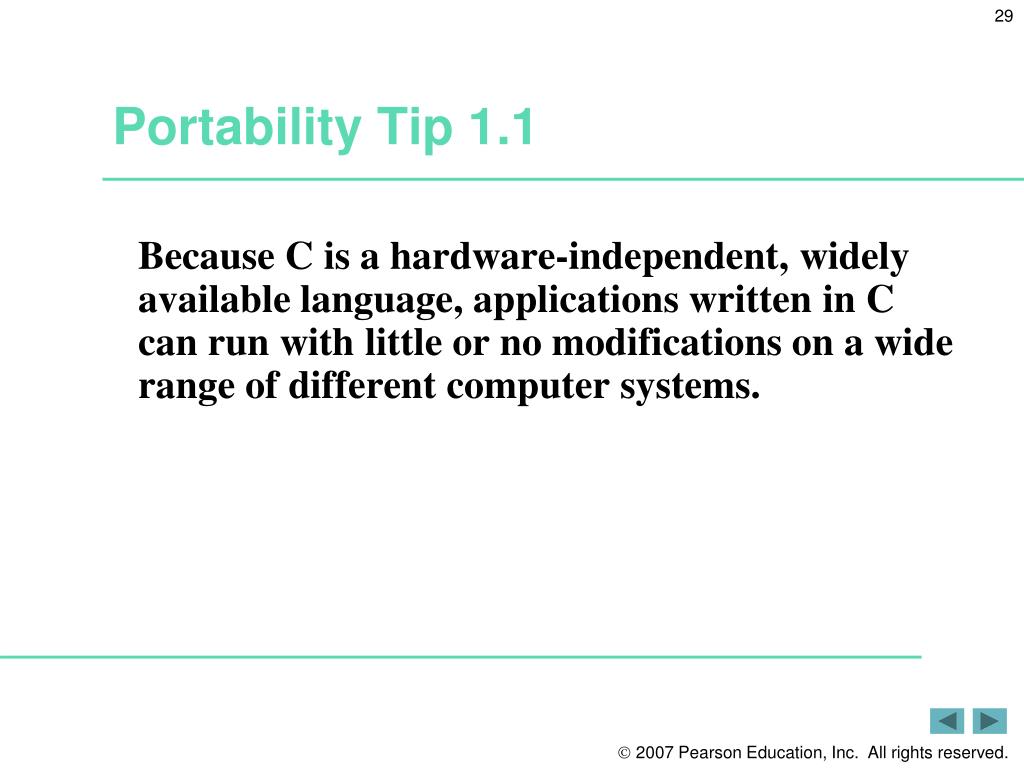 29

Portability Tip 1.1

Because C is a hardware-independent, widely available language, applications written in C can run with little or no modifications on a wide range of different computer systems.

© 2007 Pearson Education, Inc. All rights reserved.